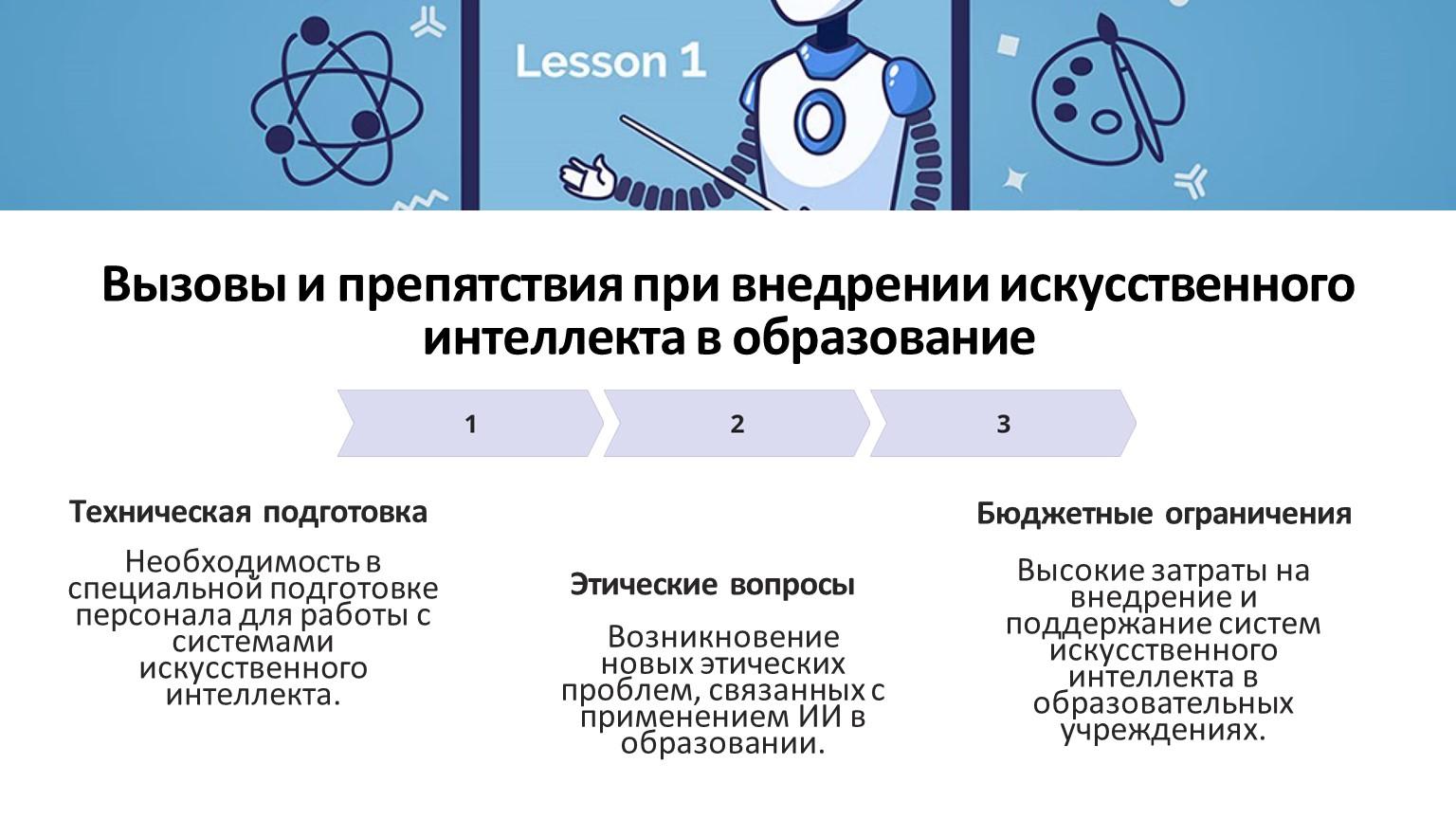 Lesson 1

Вызовы и препятствия при внедрении искусственного интеллекта в образование

1

2

3

Техническая подготовка

Необходимость в специальной подготовке персонала для работы с системами искусственного интеллекта.

Этические вопросы

Возникновение новых этических проблем, связанных с применением ИИ в образовании.

Бюджетные ограничения

Высокие затраты на внедрение и поддержание систем искусственного интеллекта в образовательных учреждениях.